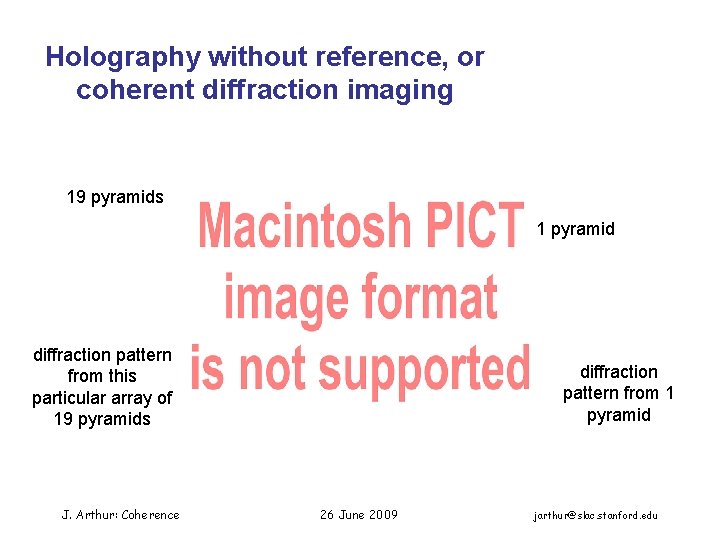 Holography without reference, or coherent diffraction imaging

19 pyramids

Macintosh PICT image format is not supported

1 pyramid

diffraction pattern from this particular array of 19 pyramids

diffraction pattern from 1 pyramid

J. Arthur: Coherence

26 June 2009

jarthur@slac.stanford.edu